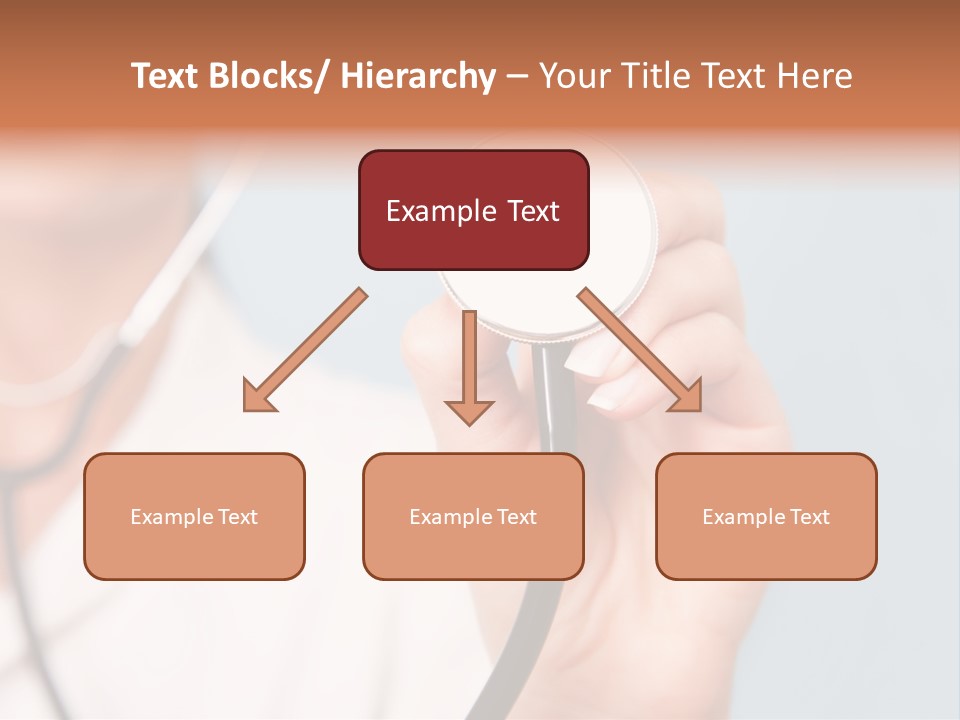 Text Blocks/ Hierarchy – Your Title Text Here

Example Text

Example Text

Example Text

Example Text